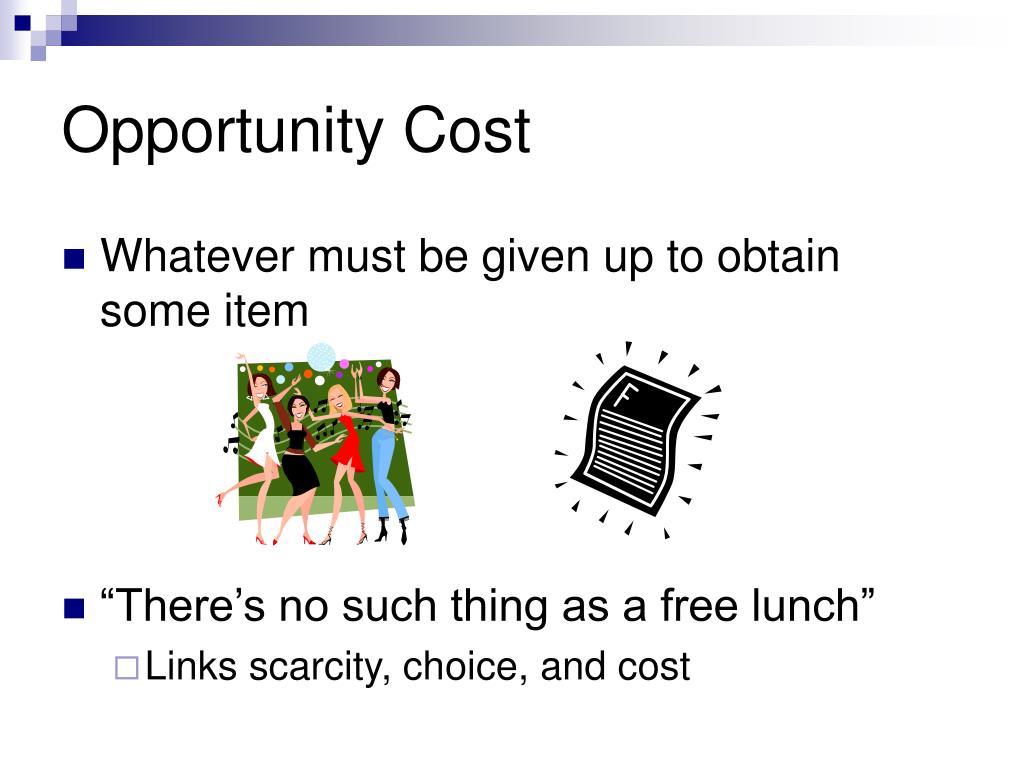 Opportunity Cost

Whatever must be given up to obtain some item

F

“There’s no such thing as a free lunch”

Links scarcity, choice, and cost